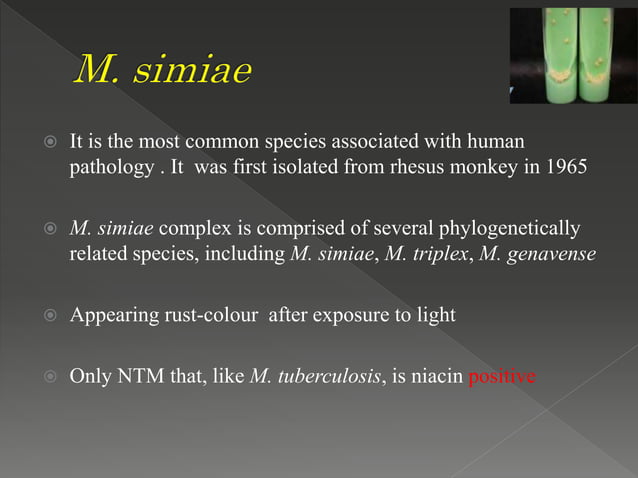 M. simiae

It is the most common species associated with human pathology . It was first isolated from rhesus monkey in 1965

M. simiae complex is comprised of several phylogenetically related species, including M. simiae, M. triplex, M. genavense

Appearing rust-colour after exposure to light

Only NTM that, like M. tuberculosis, is niacin positive